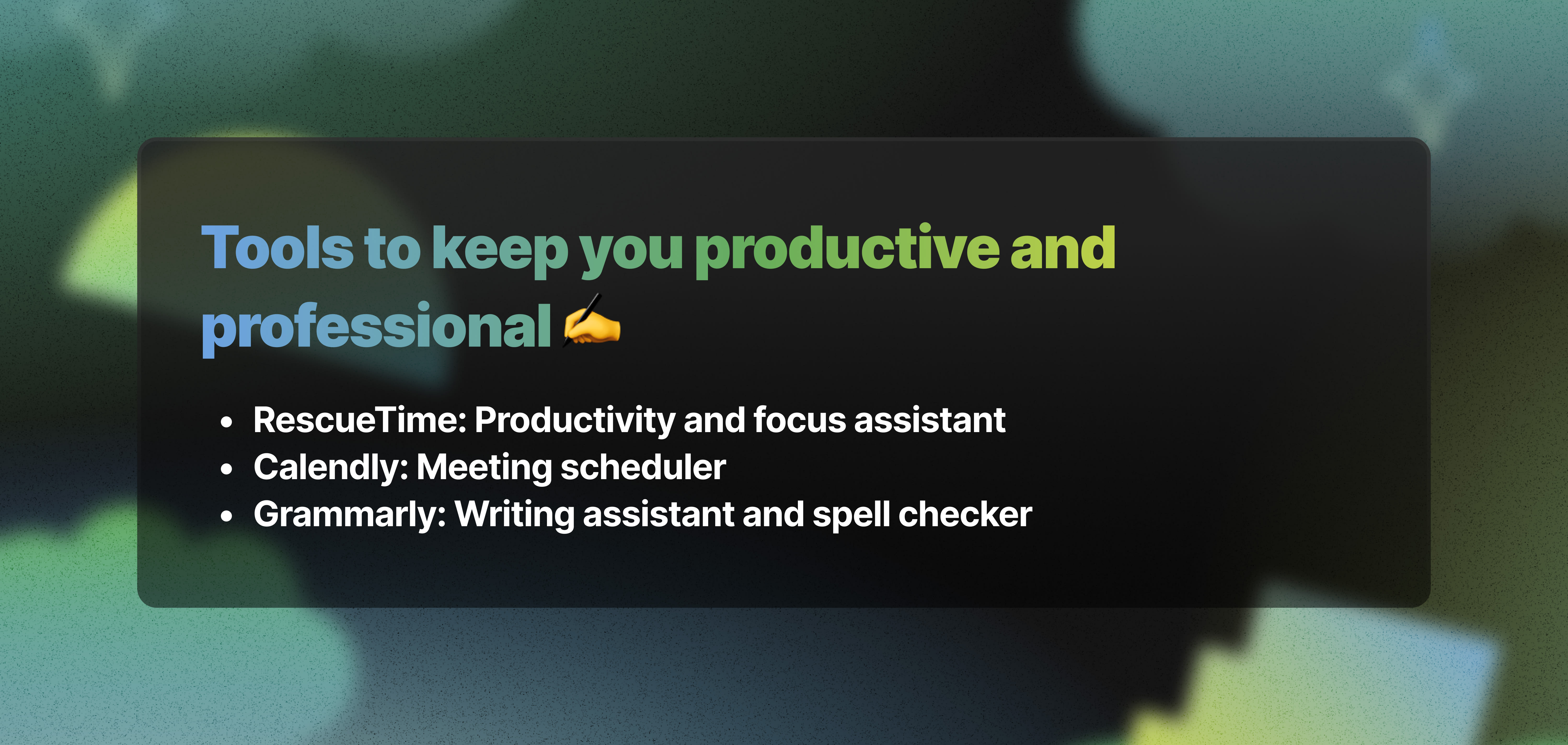 Tools to keep you productive and professional ✍️

- RescueTime: Productivity and focus assistant
- Calendly: Meeting scheduler
- Grammarly: Writing assistant and spell checker